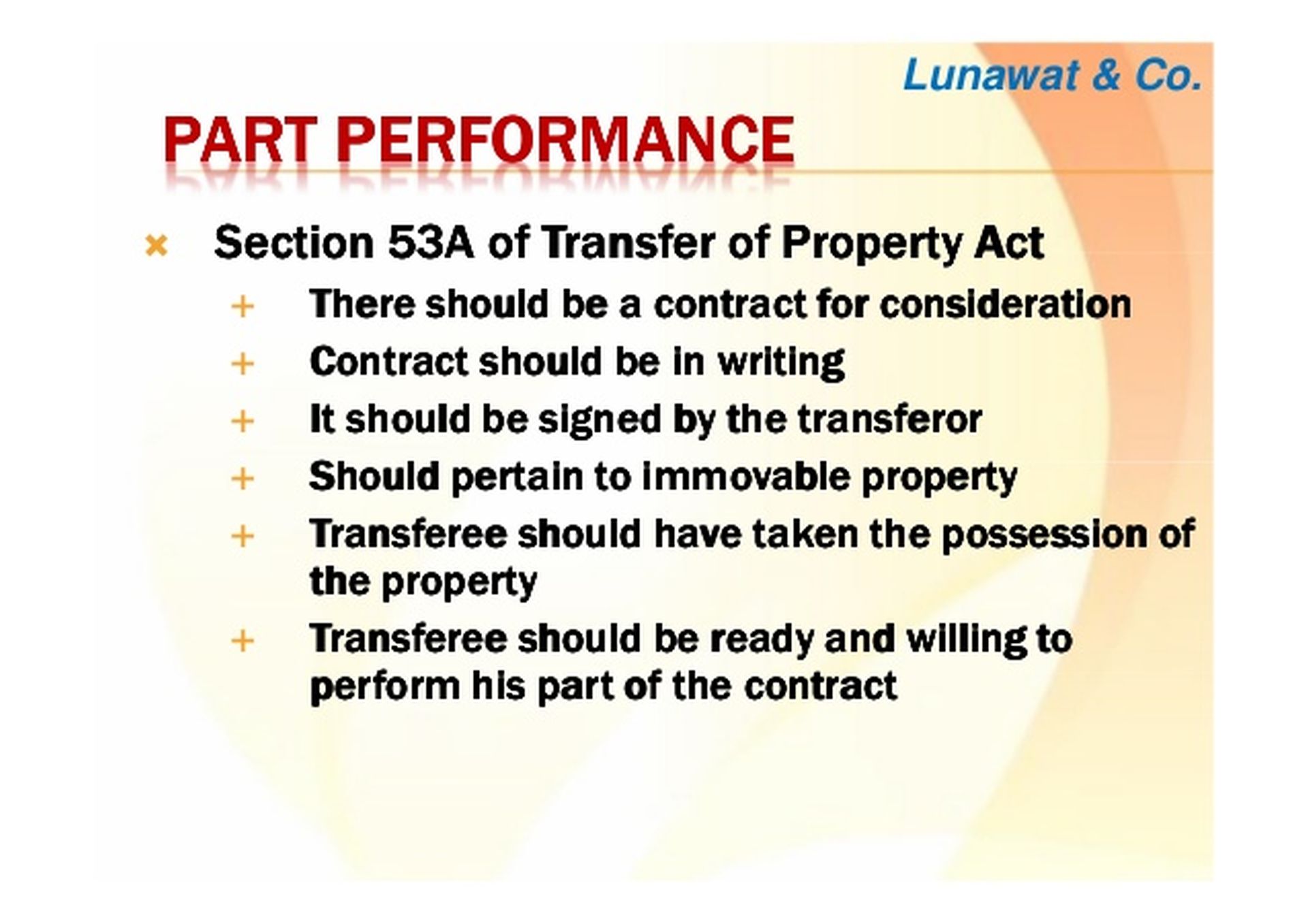 Lunawat & Co.

PART PERFORMANCE

Section 53A of Transfer of Property Act

There should be a contract for consideration

Contract should be in writing

It should be signed by the transferor

Should pertain to immovable property

Transferee should have taken the possession of the property

Transferee should be ready and willing to perform his part of the contract